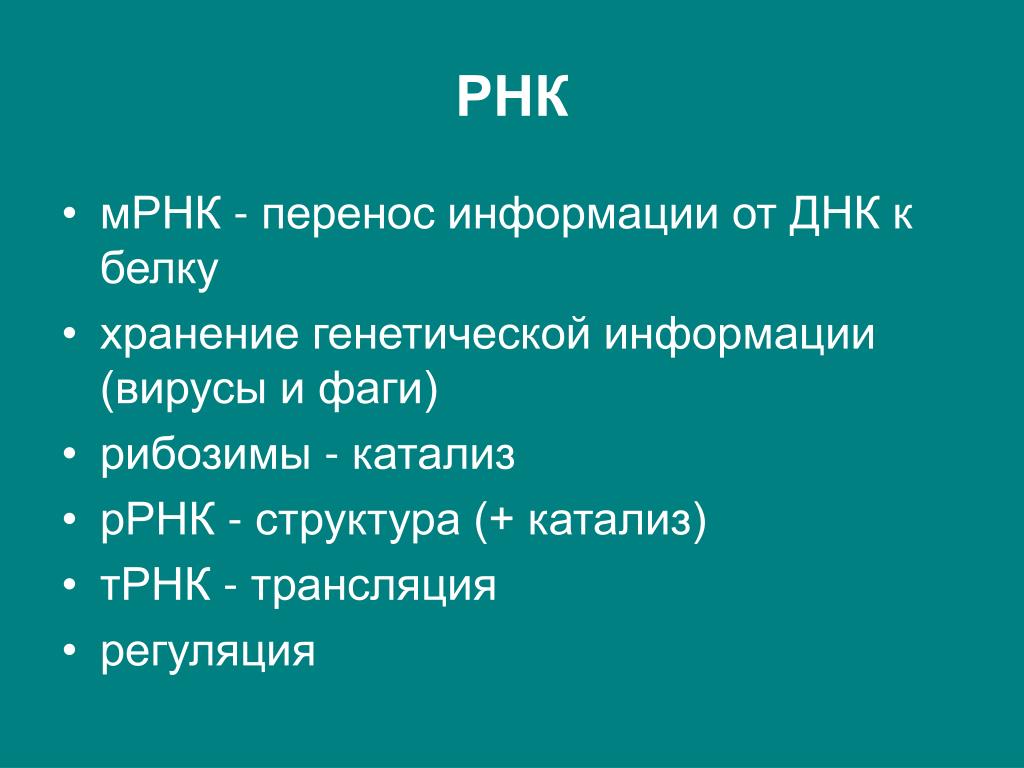 РНК

• мРНК - перенос информации от ДНК к белку
• хранение генетической информации (вирусы и фаги)
• рибозимы - катализ
• рРНК - структура (+ катализ)
• тРНК - трансляция
• регуляция